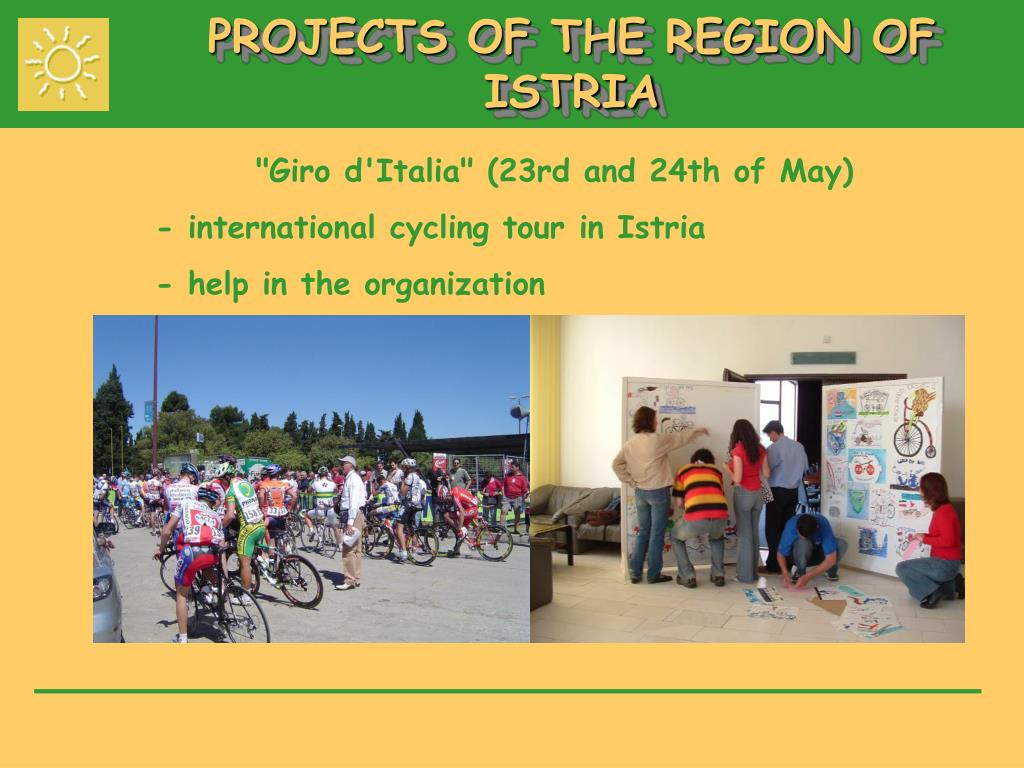 PROJECTS OF THE REGION OF ISTRIA

"Giro d'Italia" (23rd and 24th of May)

- international cycling tour in Istria

- help in the organization